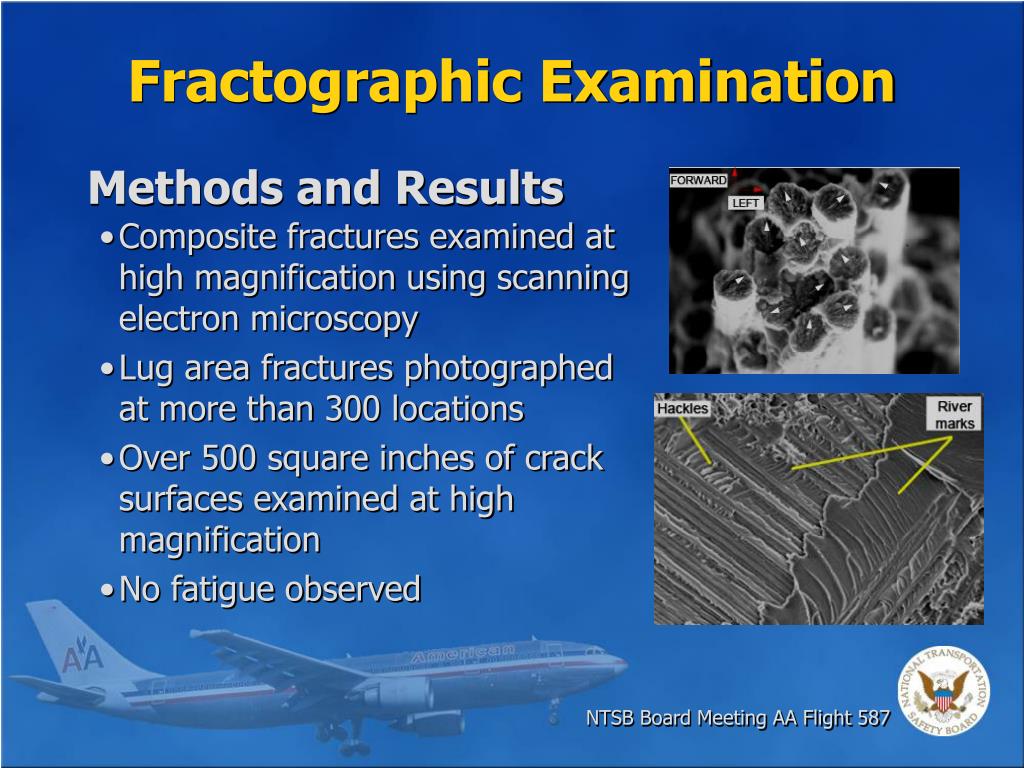 Fractographic Examination

Methods and Results

• Composite fractures examined at high magnification using scanning electron microscopy

• Lug area fractures photographed at more than 300 locations

• Over 500 square inches of crack surfaces examined at high magnification

• No fatigue observed

FORWARD

LEFT

Hackles

River marks

AA

American

NTSB Board Meeting AA Flight 587

NATIONAL TRANSPORTATION SAFETY BOARD